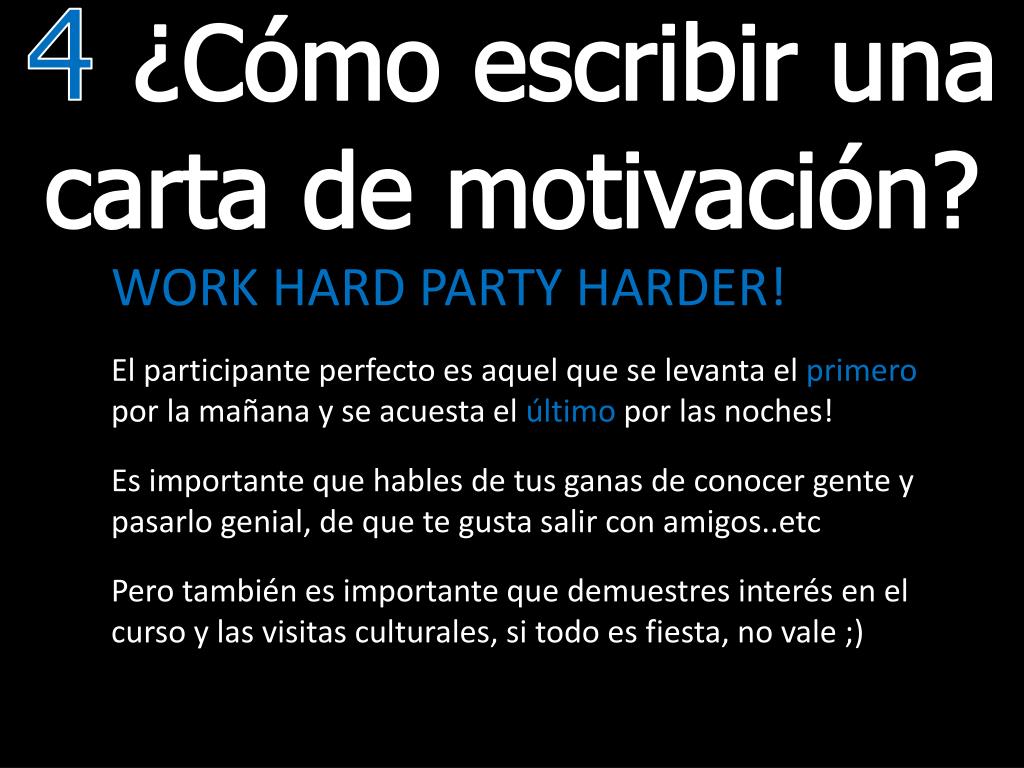 4 ¿Cómo escribir una carta de motivación?

WORK HARD PARTY HARDER!

El participante perfecto es aquel que se levanta el primero por la mañana y se acuesta el último por las noches!

Es importante que hables de tus ganas de conocer gente y pasarlo genial, de que te gusta salir con amigos..etc

Pero también es importante que demuestres interés en el curso y las visitas culturales, si todo es fiesta, no vale ;)